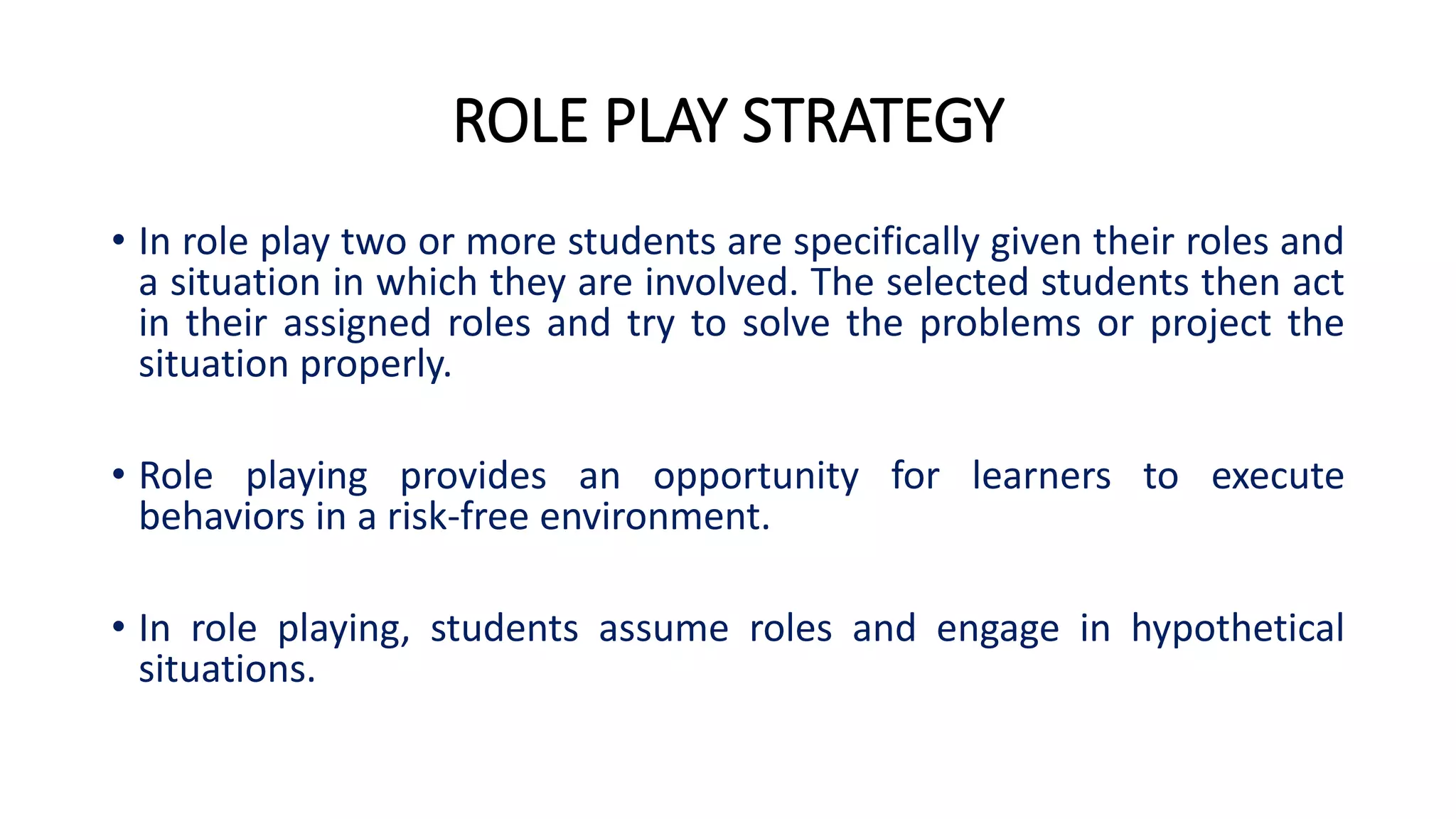 ROLE PLAY STRATEGY

• In role play two or more students are specifically given their roles and a situation in which they are involved. The selected students then act in their assigned roles and try to solve the problems or project the situation properly.

• Role playing provides an opportunity for learners to execute behaviors in a risk-free environment.

• In role playing, students assume roles and engage in hypothetical situations.